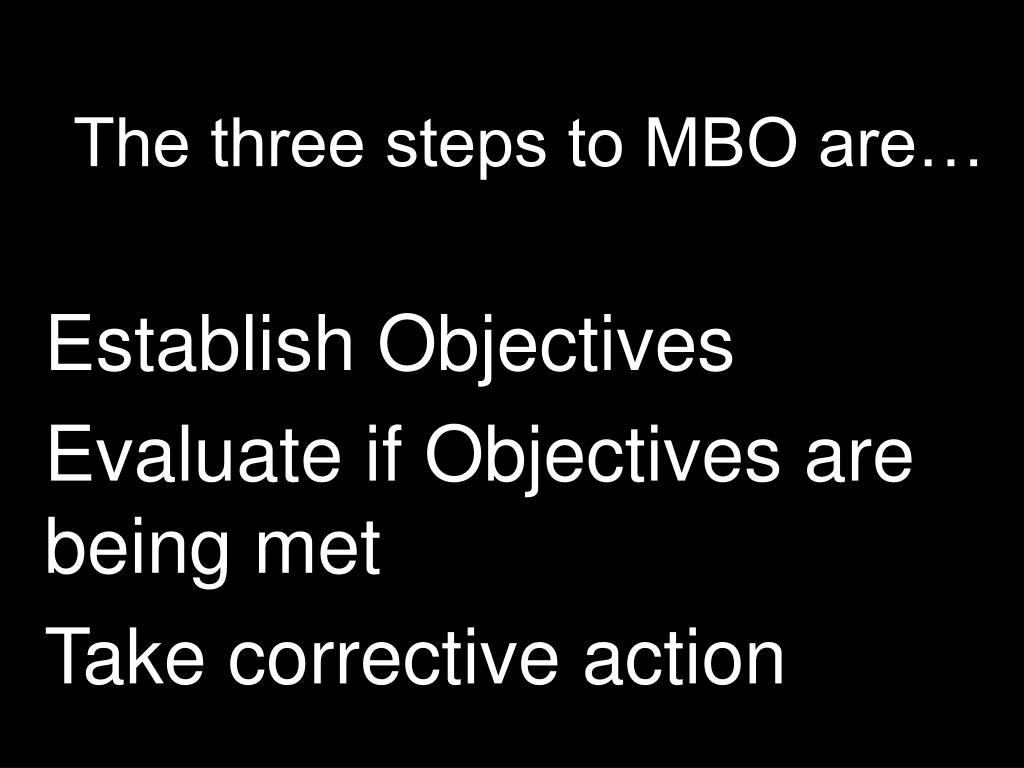 The three steps to MBO are…

Establish Objectives

Evaluate if Objectives are being met

Take corrective action